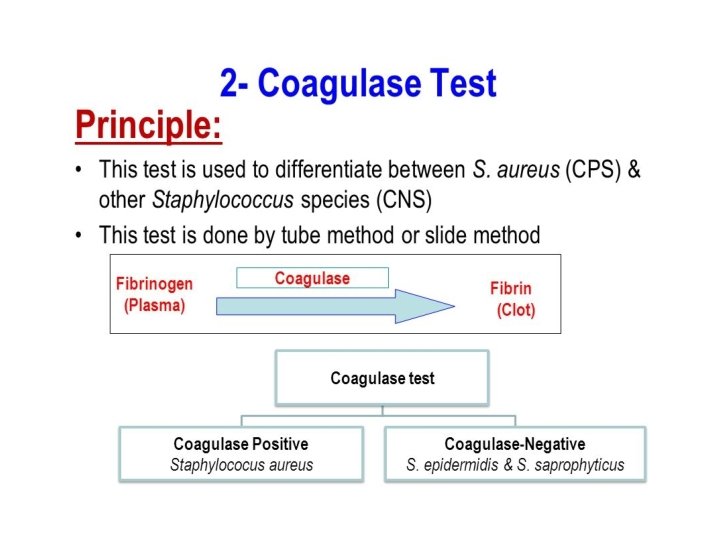 2- Coagulase Test

Principle:

• This test is used to differentiate between S. aureus (CPS) & other Staphylococcus species (CNS)
• This test is done by tube method or slide method

Fibrinogen (Plasma)

Coagulase

Fibrin (Clot)

Coagulase test

Coagulase Positive
Staphylococus aureus

Coagulase-Negative
S. epidermidis & S. saprophyticus